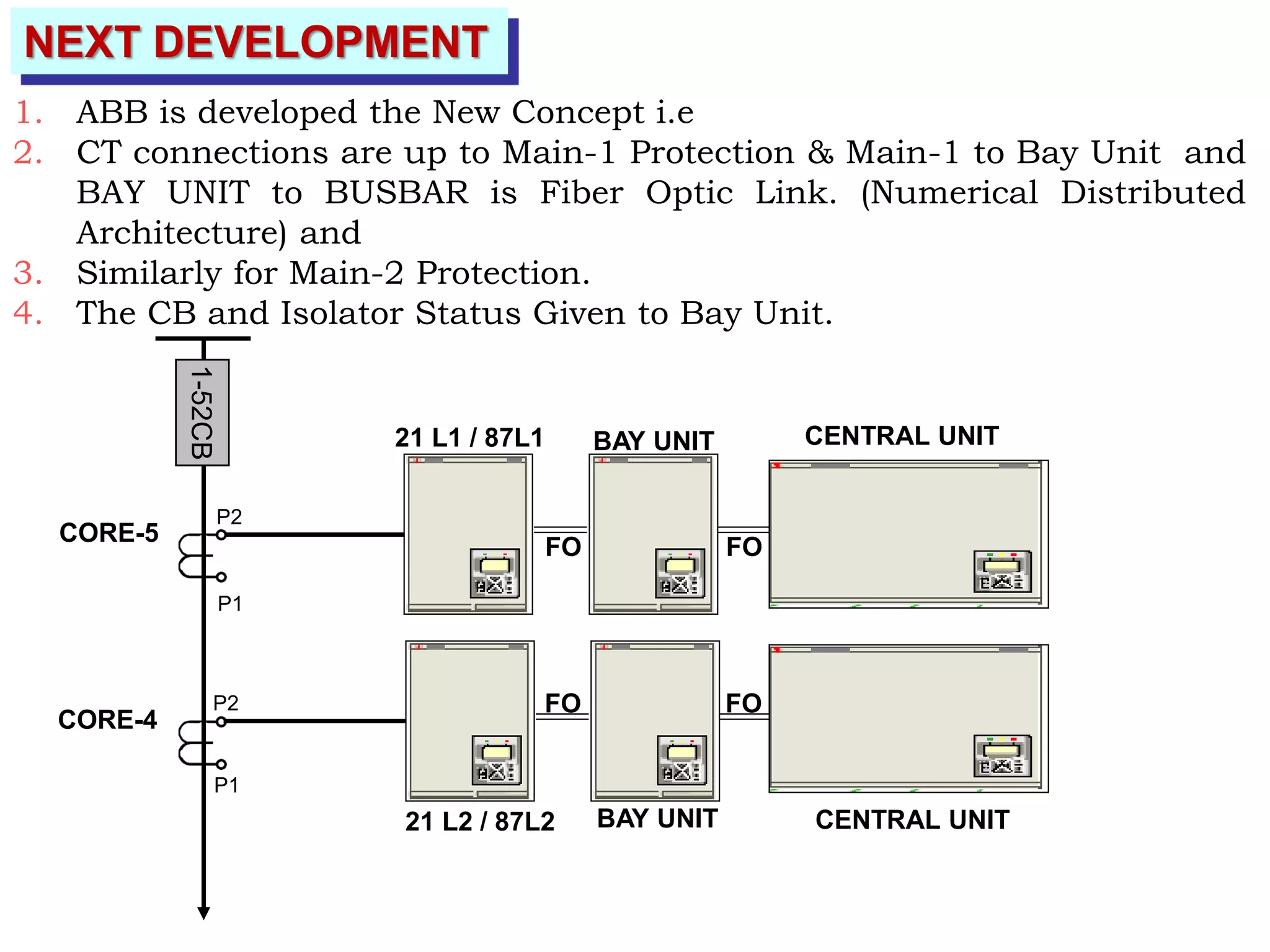 NEXT DEVELOPMENT

1. ABB is developed the New Concept i.e
2. CT connections are up to Main-1 Protection & Main-1 to Bay Unit and BAY UNIT to BUSBAR is Fiber Optic Link. (Numerical Distributed Architecture) and
3. Similarly for Main-2 Protection.
4. The CB and Isolator Status Given to Bay Unit.

1-52CB

21 L1 / 87L1
BAY UNIT
CENTRAL UNIT

CORE-5
P2
P1
FO
FO

CORE-4
P2
P1
FO
FO

21 L2 / 87L2
BAY UNIT
CENTRAL UNIT